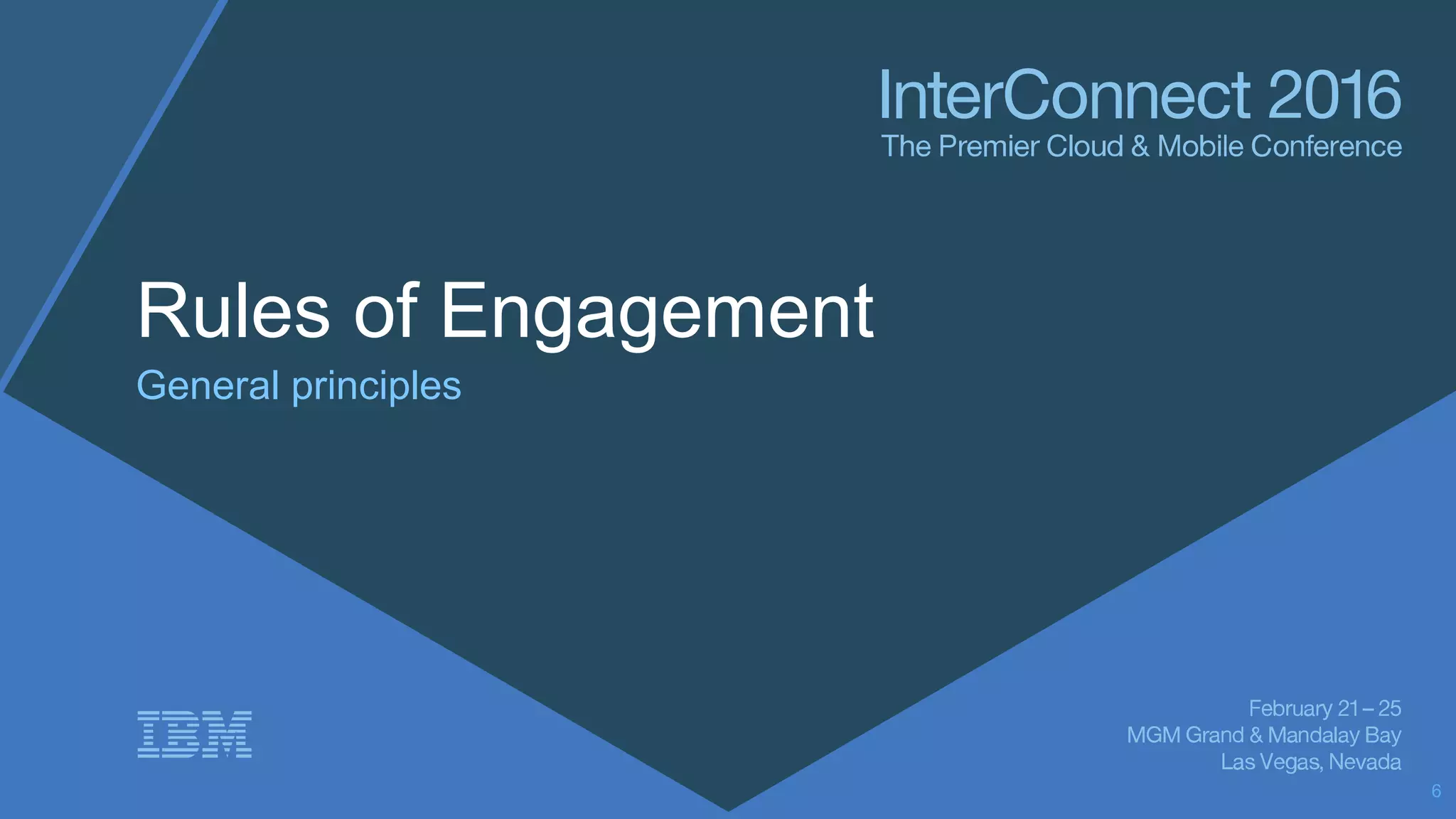 InterConnect 2016
The Premier Cloud & Mobile Conference

Rules of Engagement
General principles

IBM

February 21 – 25
MGM Grand & Mandalay Bay
Las Vegas, Nevada

6